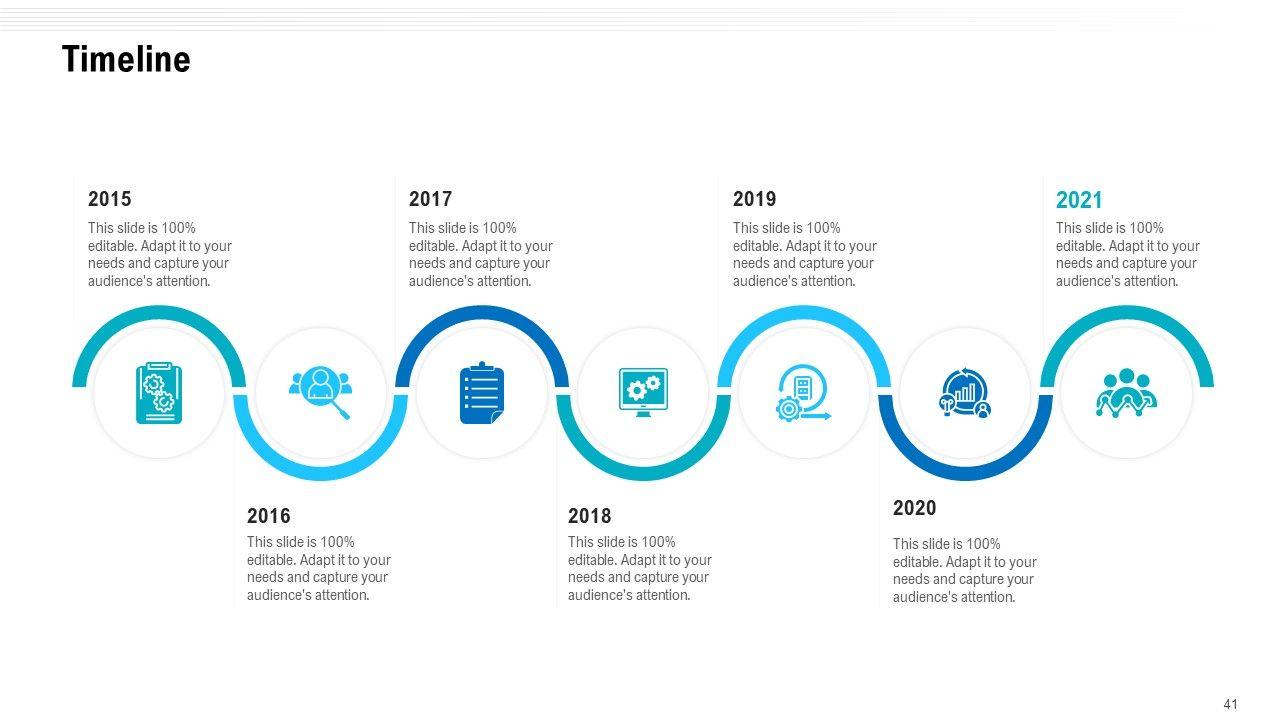 Timeline

2015
This slide is 100% editable. Adapt it to your needs and capture your audience's attention.

2017
This slide is 100% editable. Adapt it to your needs and capture your audience's attention.

2019
This slide is 100% editable. Adapt it to your needs and capture your audience's attention.

2021
This slide is 100% editable. Adapt it to your needs and capture your audience's attention.

2016
This slide is 100% editable. Adapt it to your needs and capture your audience's attention.

2018
This slide is 100% editable. Adapt it to your needs and capture your audience's attention.

2020
This slide is 100% editable. Adapt it to your needs and capture your audience's attention.

41